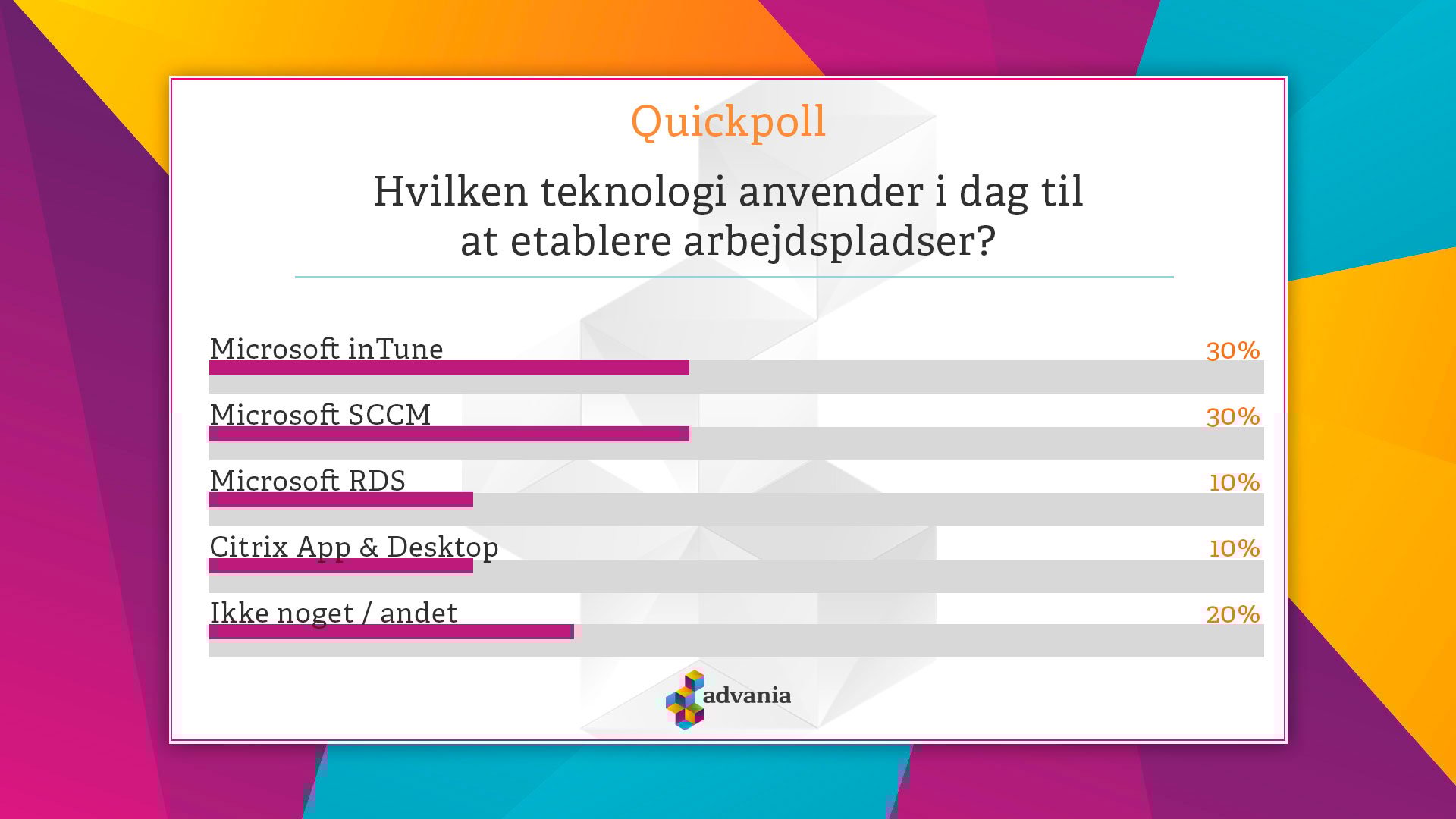 Quickpoll

Hvilken teknologi anvender i dag til at etablere arbejdspladser?

Microsoft inTune 30%

Microsoft SCCM 30%

Microsoft RDS 10%

Citrix App & Desktop 10%

Ikke noget / andet 20%

advania